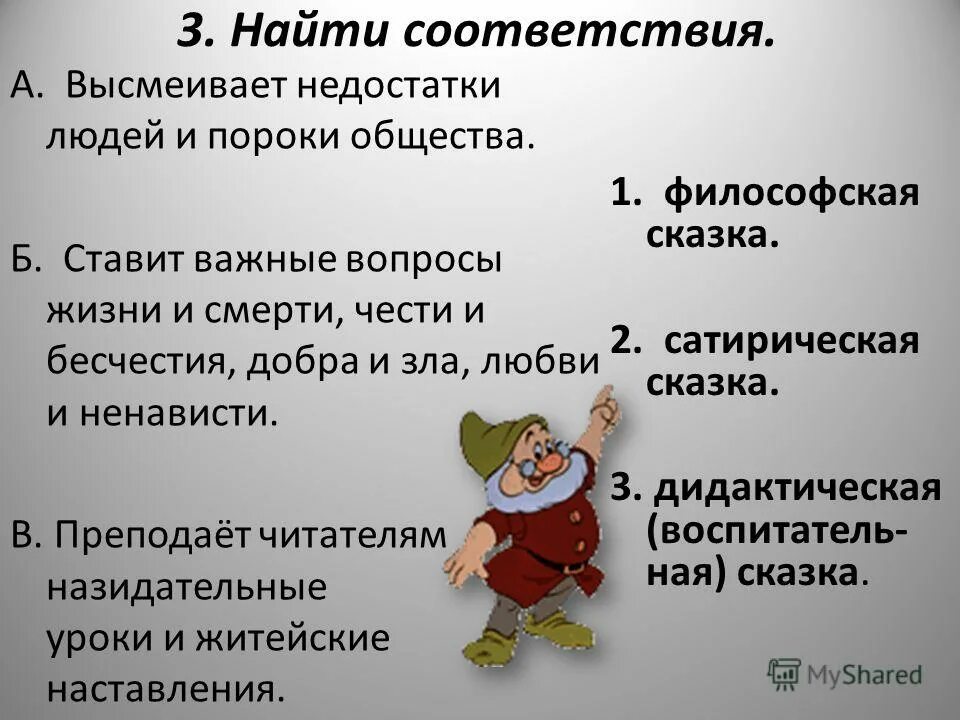 3. Найти соответствия.

А. Высмеивает недостатки людей и пороки общества.

Б. Ставит важные вопросы жизни и смерти, чести и бесчестия, добра и зла, любви и ненависти.

В. Преподаёт читателям назидательные уроки и житейские наставления.

1. философская сказка.

2. сатирическая сказка.

3. дидактическая (воспитательная) сказка.

MyShared